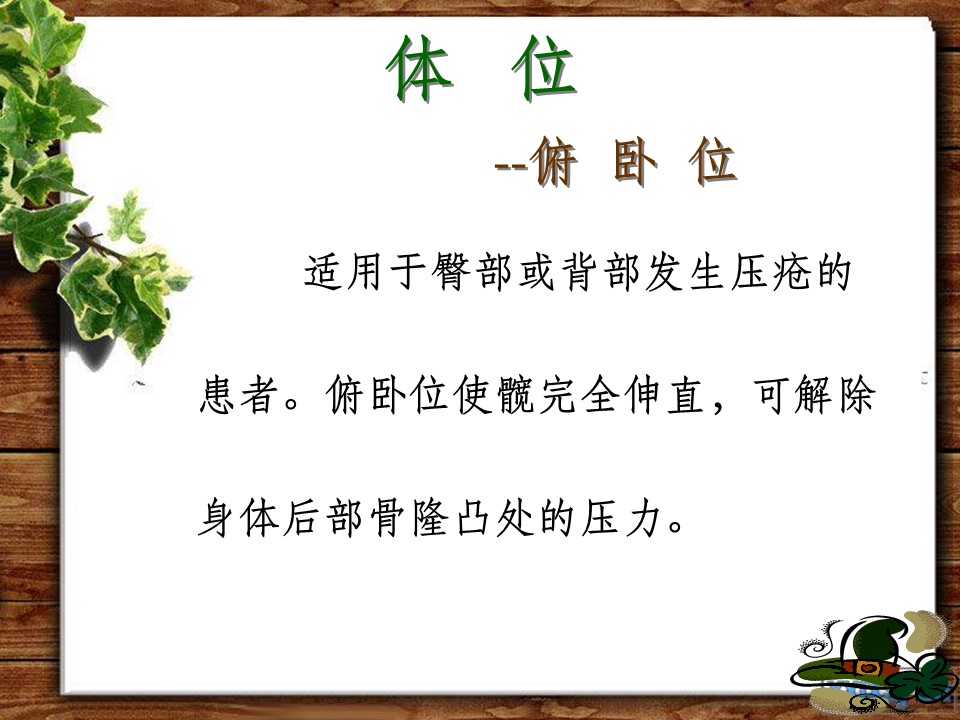 体 位

--俯 卧 位

适用于臀部或背部发生压疮的患者。俯卧位使髋完全伸直，可解除身体后部骨隆凸处的压力。